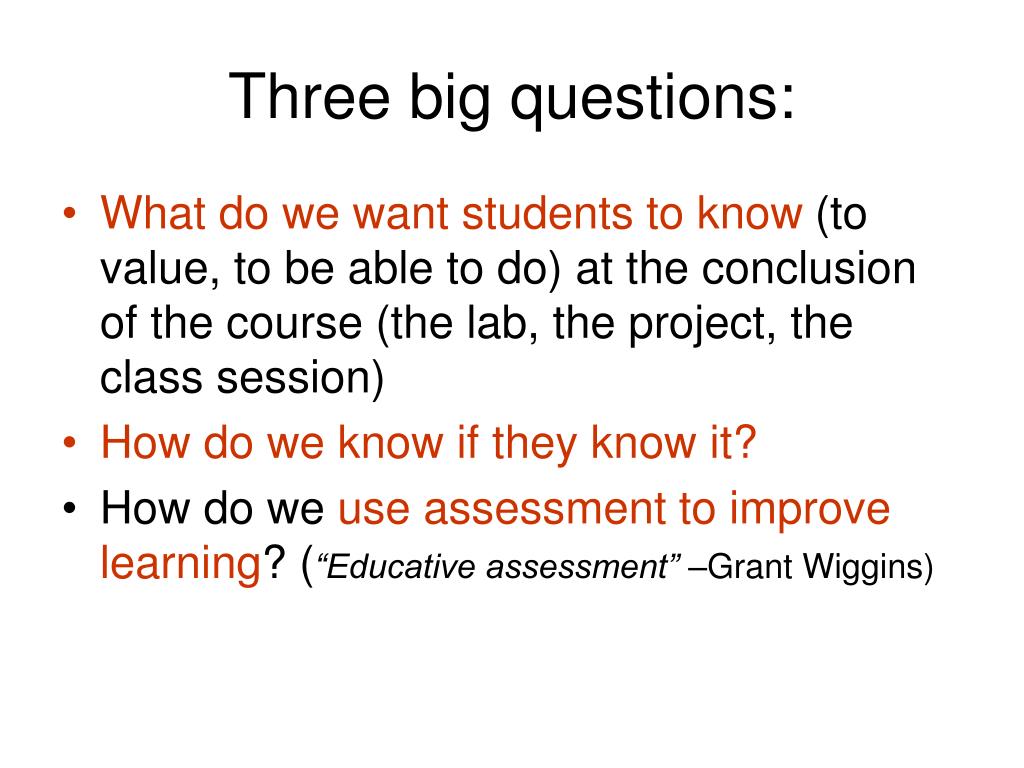 Three big questions:

• What do we want students to know (to value, to be able to do) at the conclusion of the course (the lab, the project, the class session)
• How do we know if they know it?
• How do we use assessment to improve learning? (“Educative assessment” –Grant Wiggins)